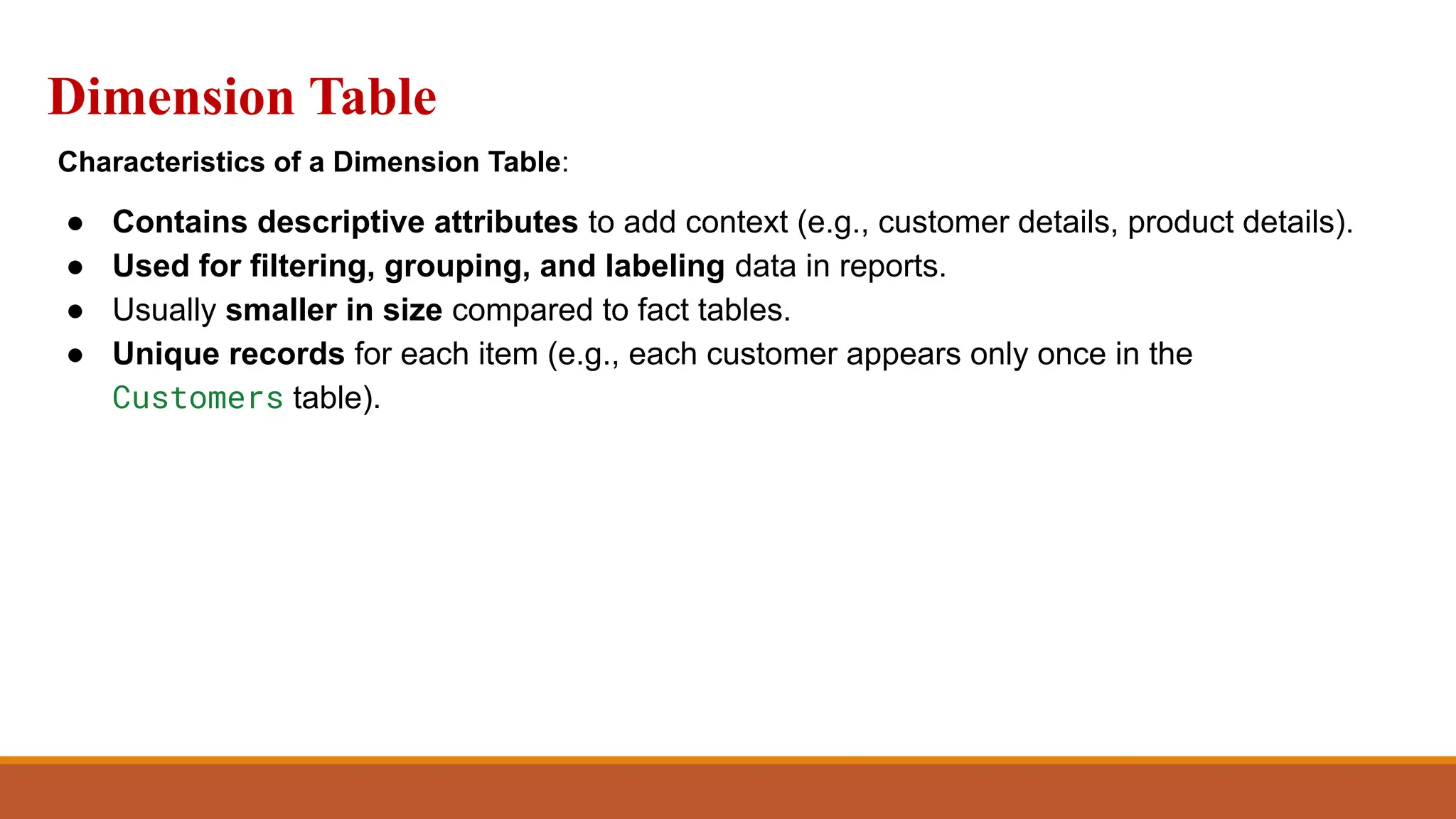 Dimension Table

Characteristics of a Dimension Table:

● Contains descriptive attributes to add context (e.g., customer details, product details).
● Used for filtering, grouping, and labeling data in reports.
● Usually smaller in size compared to fact tables.
● Unique records for each item (e.g., each customer appears only once in the Customers table).